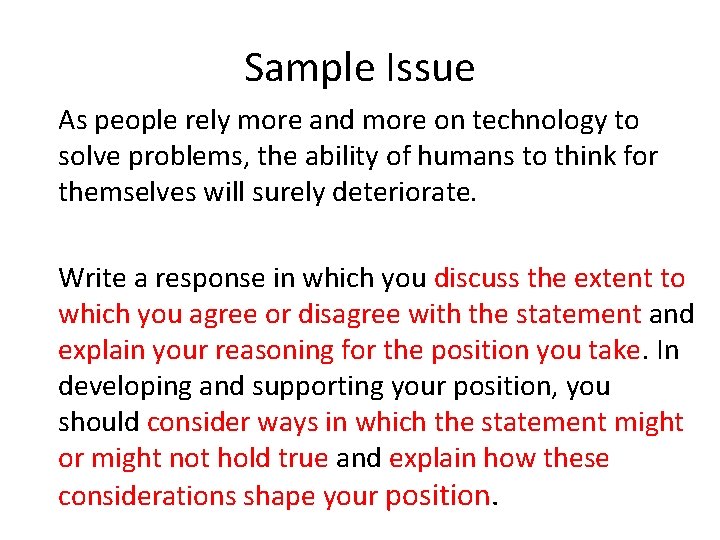 Sample Issue

As people rely more and more on technology to solve problems, the ability of humans to think for themselves will surely deteriorate.

Write a response in which you discuss the extent to which you agree or disagree with the statement and explain your reasoning for the position you take. In developing and supporting your position, you should consider ways in which the statement might or might not hold true and explain how these considerations shape your position.